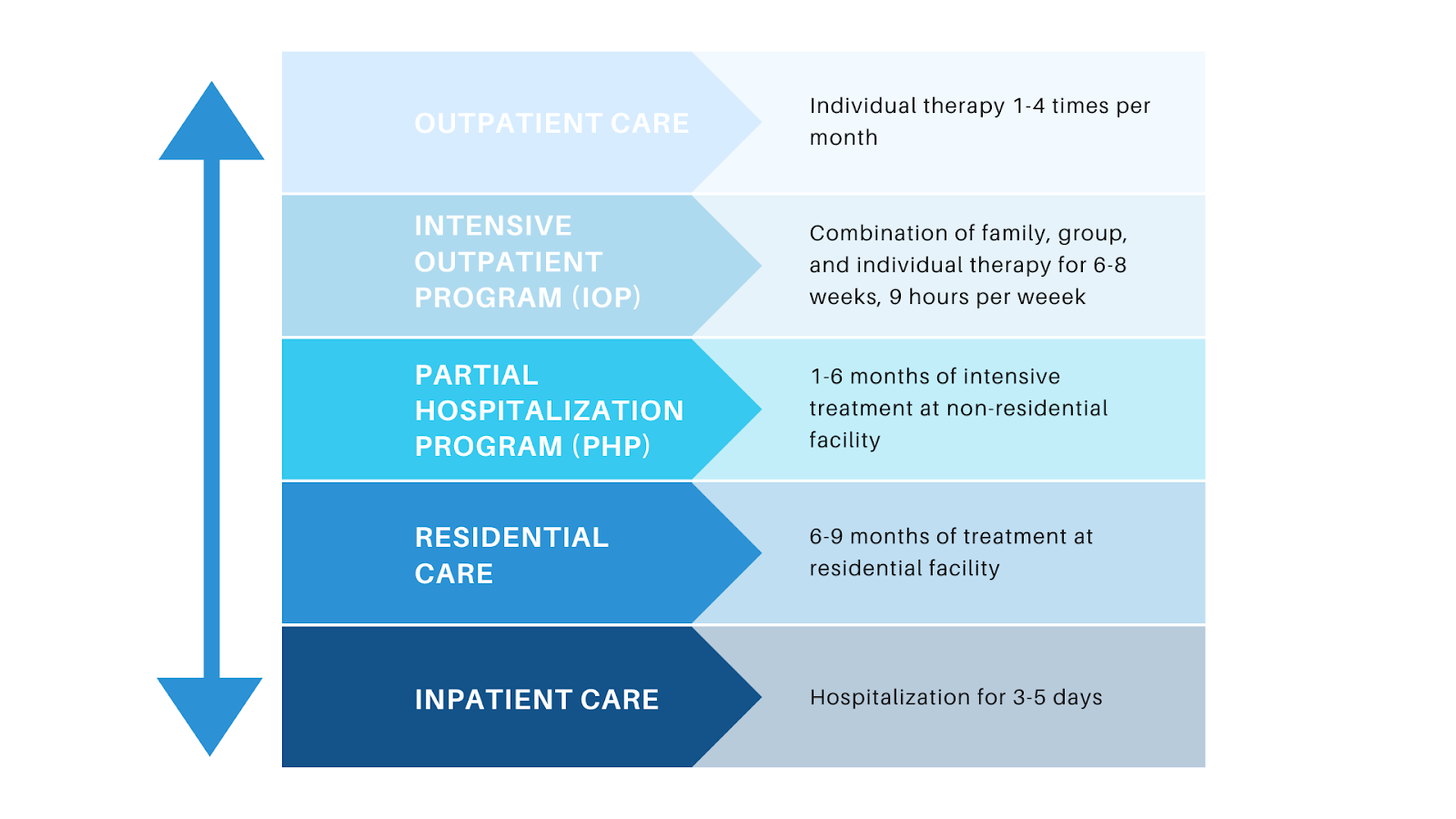 OUTPATIENT CARE

Individual therapy 1-4 times per month

INTENSIVE OUTPATIENT PROGRAM (IOP)

Combination of family, group, and individual therapy for 6-8 weeks, 9 hours per weeek

PARTIAL HOSPITALIZATION PROGRAM (PHP)

1-6 months of intensive treatment at non-residential facility

RESIDENTIAL CARE

6-9 months of treatment at residential facility

INPATIENT CARE

Hospitalization for 3-5 days